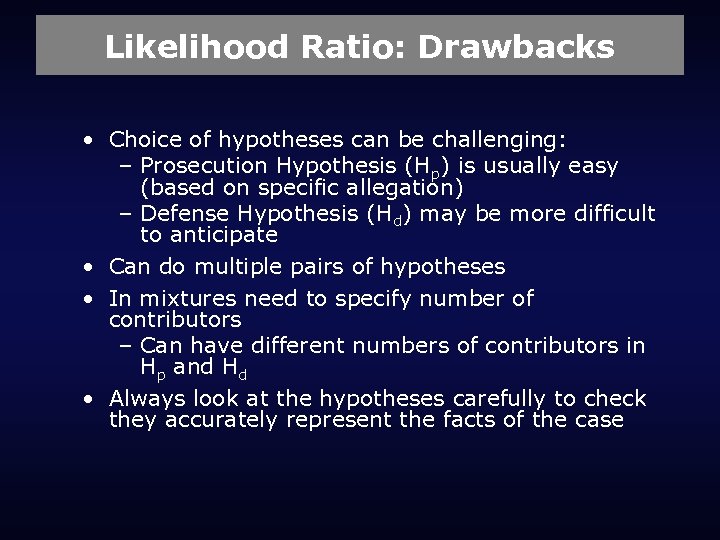 Likelihood Ratio: Drawbacks

• Choice of hypotheses can be challenging:
– Prosecution Hypothesis ($H_p$) is usually easy (based on specific allegation)
– Defense Hypothesis ($H_d$) may be more difficult to anticipate
• Can do multiple pairs of hypotheses
• In mixtures need to specify number of contributors
– Can have different numbers of contributors in $H_p$ and $H_d$
• Always look at the hypotheses carefully to check they accurately represent the facts of the case